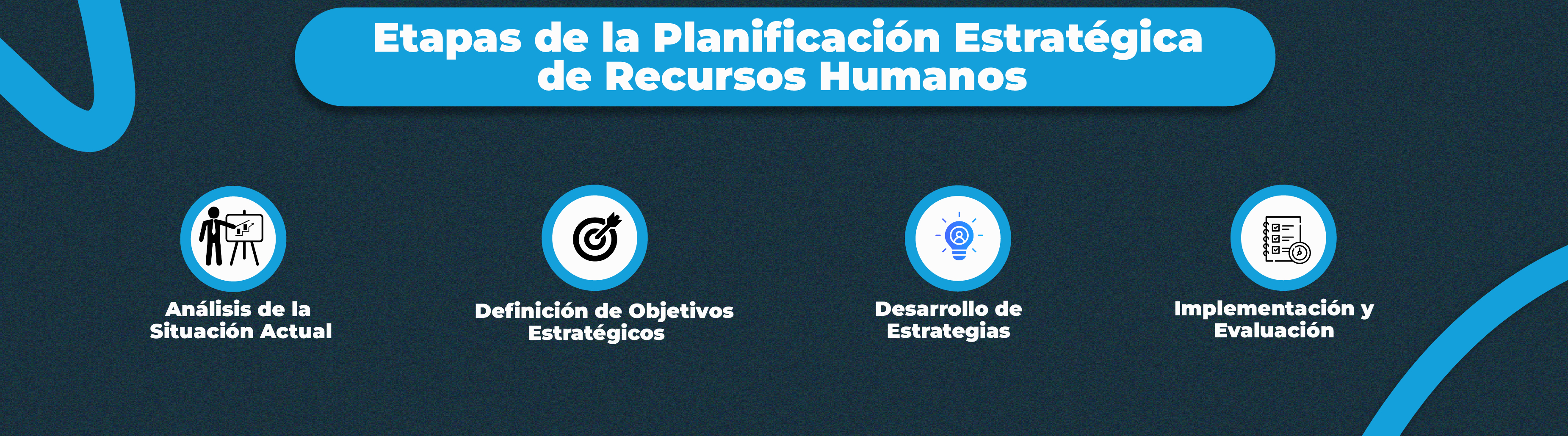 Etapas de la Planificación Estratégica de Recursos Humanos

Análisis de la Situación Actual

Definición de Objetivos Estratégicos

Desarrollo de Estrategias

Implementación y Evaluación